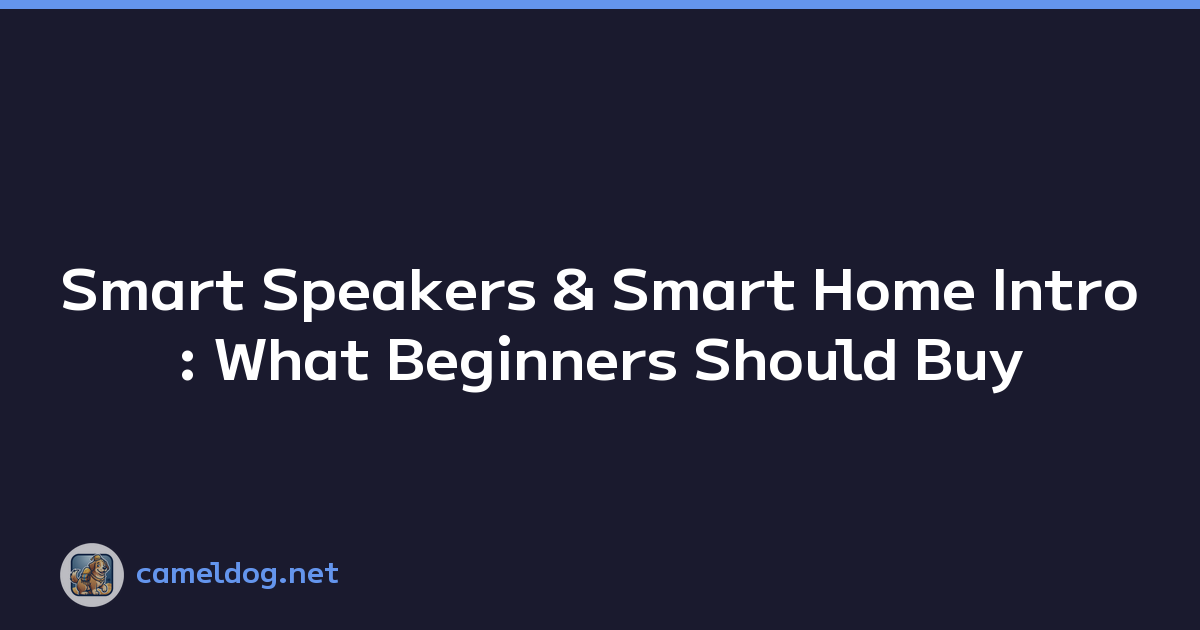 Smart Speakers & Smart Home Intro : What Beginners Should Buy

cameldog.net